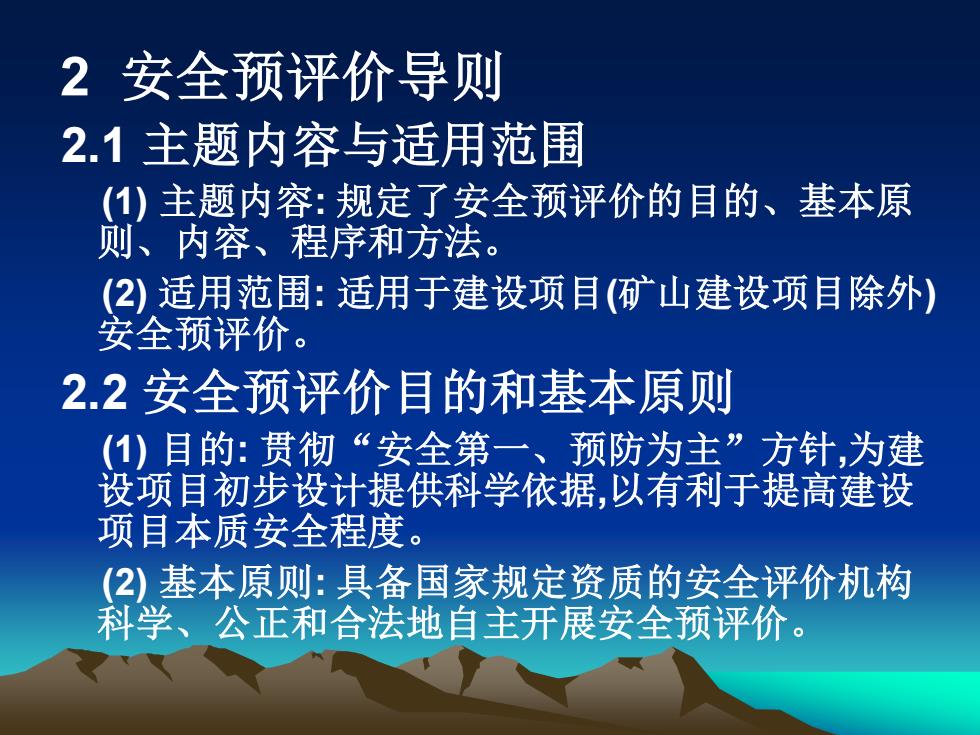 2 安全预评价导则

2.1 主题内容与适用范围

(1) 主题内容: 规定了安全预评价的目的、基本原则、内容、程序和方法。

(2) 适用范围: 适用于建设项目(矿山建设项目除外)安全预评价。

2.2 安全预评价目的和基本原则

(1) 目的: 贯彻“安全第一、预防为主”方针,为建设项目初步设计提供科学依据,以有利于提高建设项目本质安全程度。

(2) 基本原则: 具备国家规定资质的安全评价机构科学、公正和合法地自主开展安全预评价。